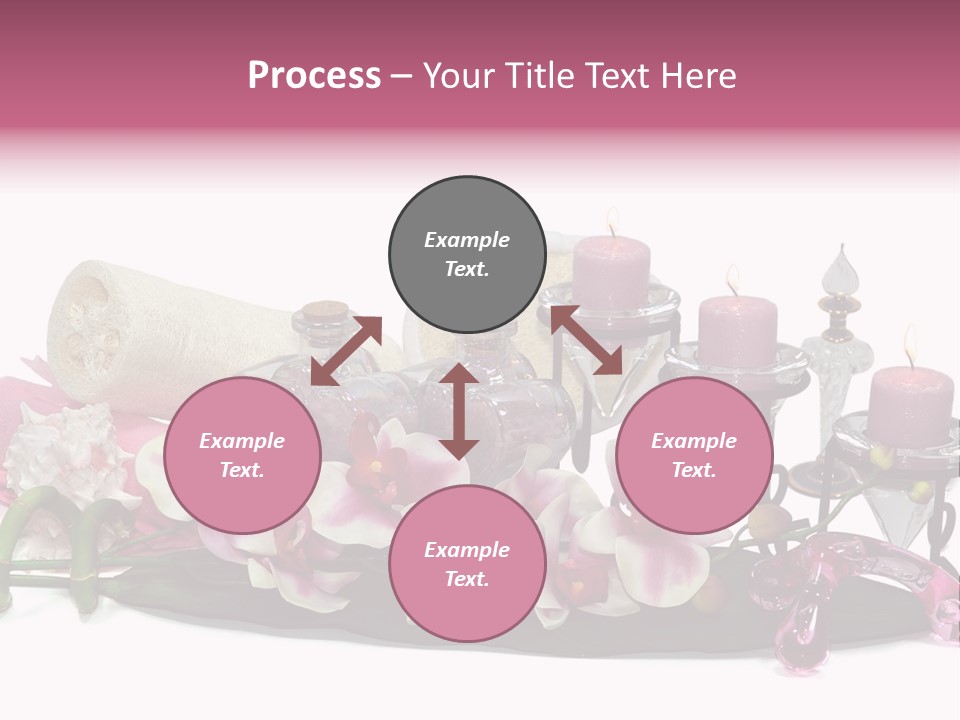 Process – Your Title Text Here

Example Text.

Example Text.

Example Text.

Example Text.